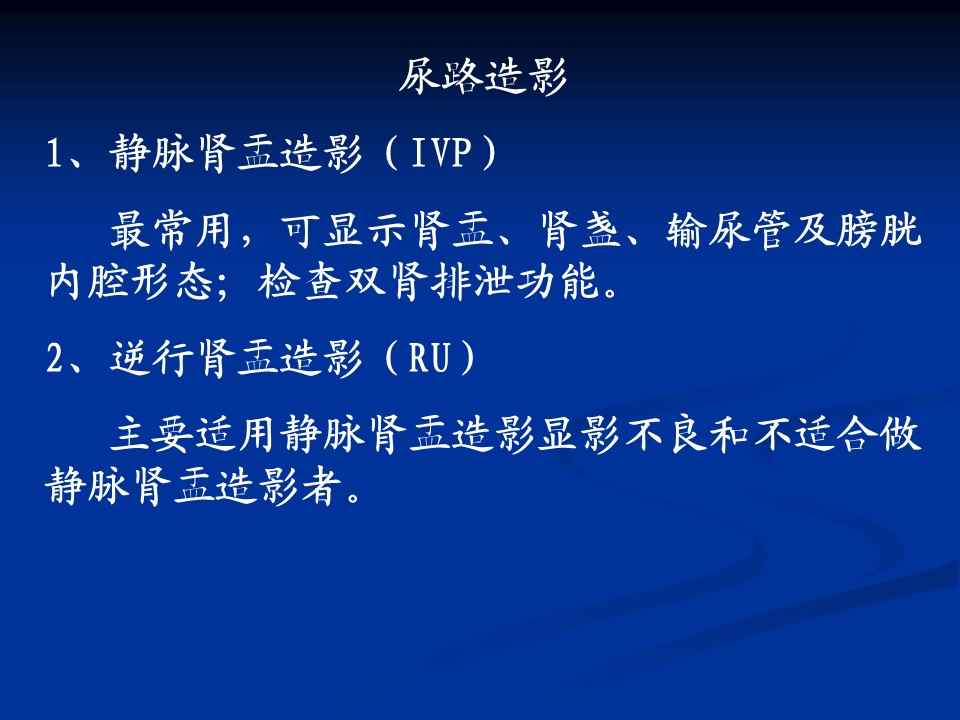 尿路造影

1、静脉肾盂造影（IVP）

最常用，可显示肾盂、肾盏、输尿管及膀胱内腔形态；检查双肾排泄功能。

2、逆行肾盂造影（RU）

主要适用静脉肾盂造影显影不良和不适合做静脉肾盂造影者。